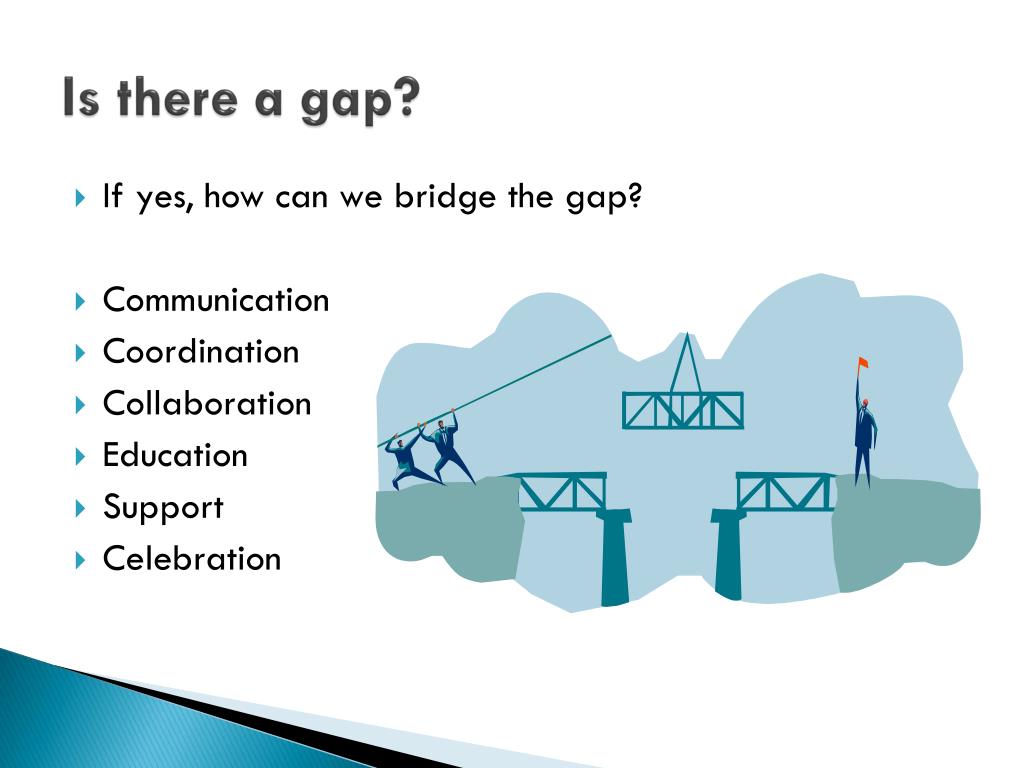 Is there a gap?

If yes, how can we bridge the gap?

Communication
Coordination
Collaboration
Education
Support
Celebration